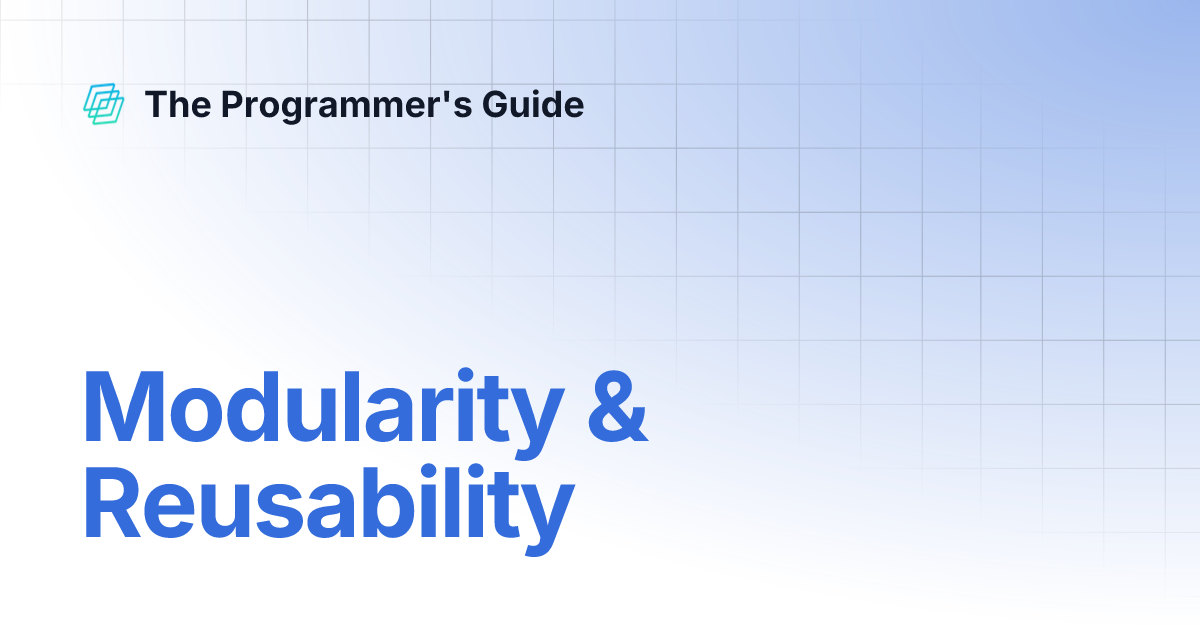 The Programmer's Guide

Modularity & Reusability